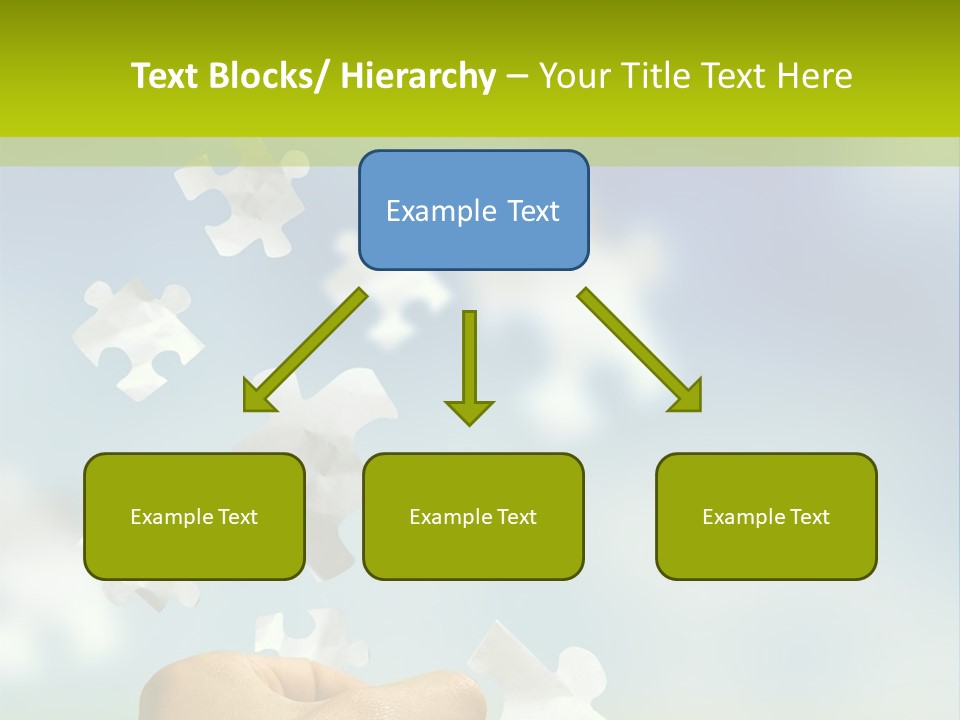 Text Blocks/ Hierarchy – Your Title Text Here

Example Text

Example Text

Example Text

Example Text